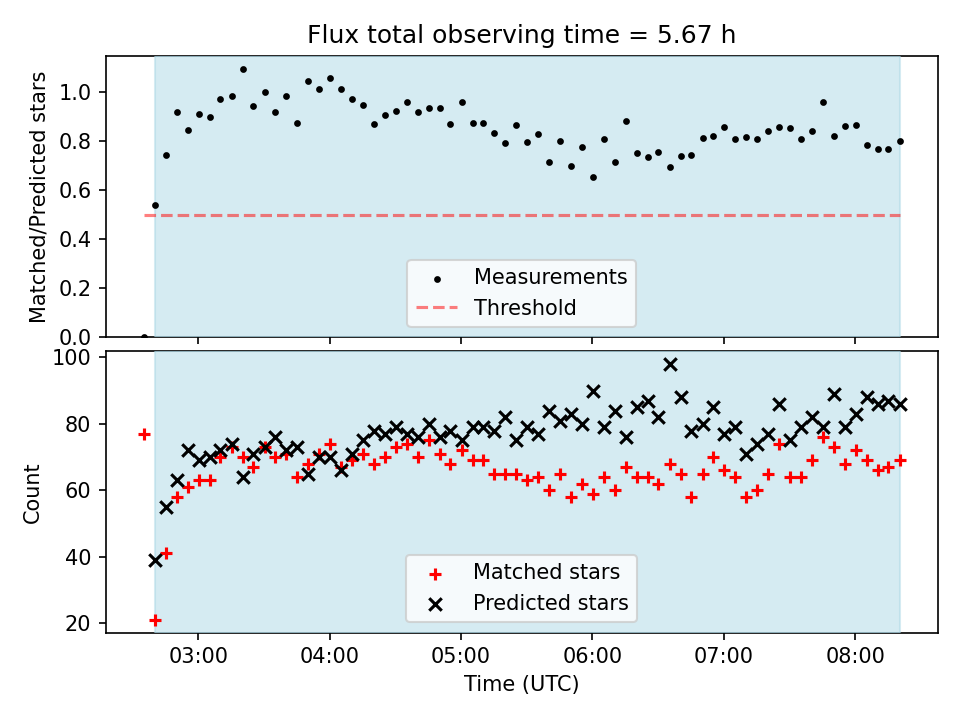 Flux total observing time = 5.67 h

Matched/Predicted stars

1.0
0.8
0.6
0.4
0.2
0.0

Measurements
Threshold

Count

100
80
60
40
20

Matched stars
Predicted stars

03:00
04:00
05:00
06:00
07:00
08:00

Time (UTC)